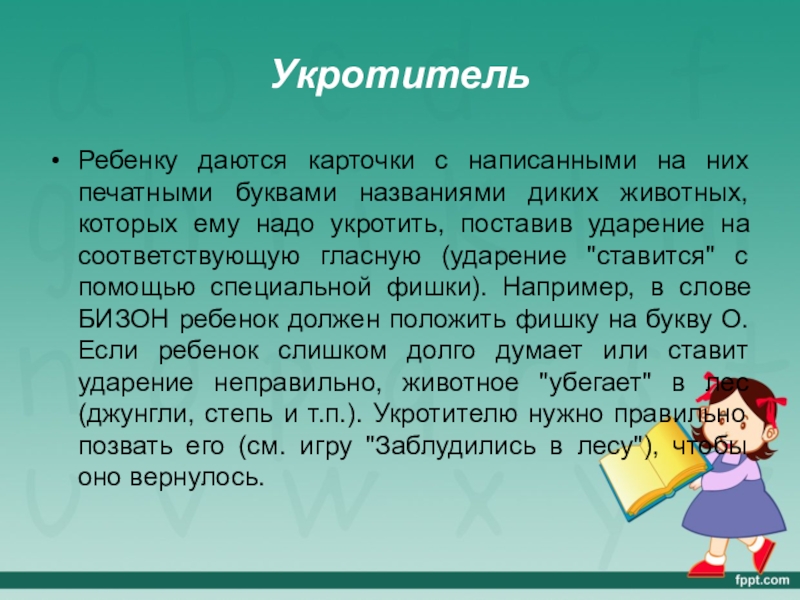 Укротитель

• Ребенку даются карточки с написанными на них печатными буквами названиями диких животных, которых ему надо укротить, поставив ударение на соответствующую гласную (ударение "ставится" с помощью специальной фишки). Например, в слове БИЗОН ребенок должен положить фишку на букву О. Если ребенок слишком долго думает или ставит ударение неправильно, животное "убегает" в лес (джунгли, степь и т.п.). Укротителю нужно правильно позвать его (см. игру "Заблудились в лесу"), чтобы оно вернулось.

fppt.com